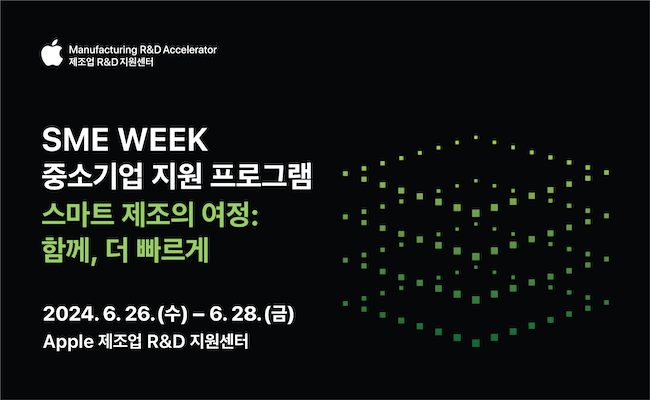 Manufacturing R&D Accelerator
제조업 R&D 지원센터

SME WEEK
중소기업 지원 프로그램
스마트 제조의 여정:
함께, 더 빠르게

2024. 6. 26. (수) – 6. 28. (금)
Apple 제조업 R&D 지원센터